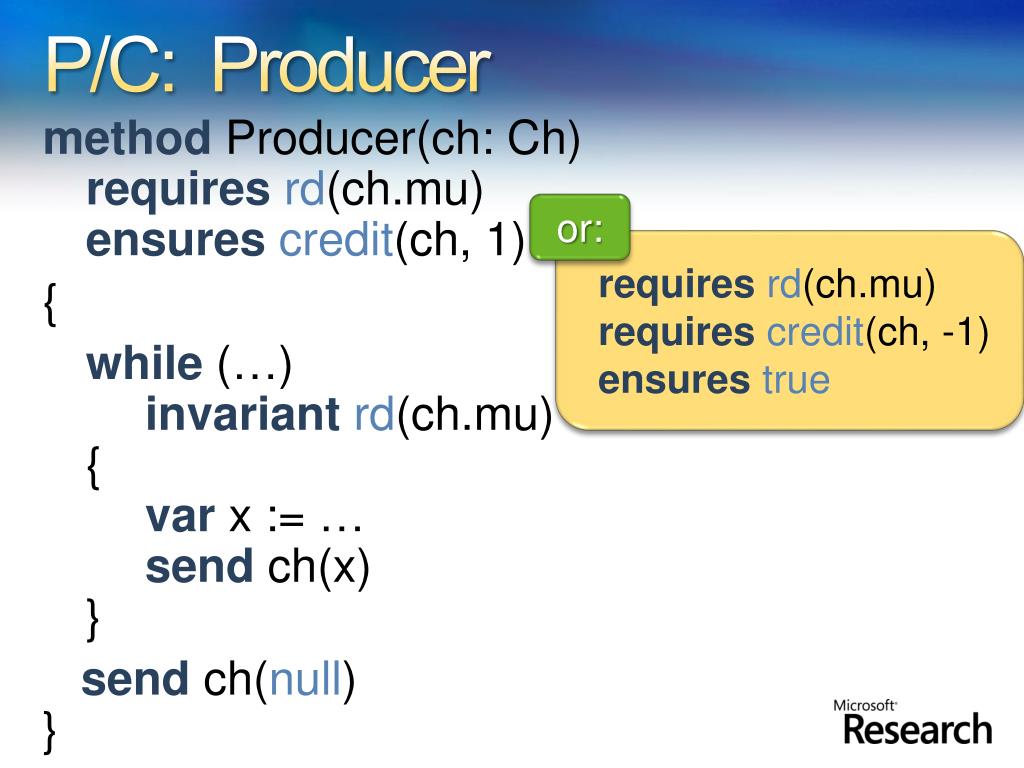 P/C: Producer

method Producer(ch: Ch)
requires rd(ch.mu)
ensures credit(ch, 1)
{
while (…)
invariant rd(ch.mu)
{
var x := …
send ch(x)
}
send ch(null)
}

or:

requires rd(ch.mu)
requires credit(ch, -1)
ensures true

Microsoft Research